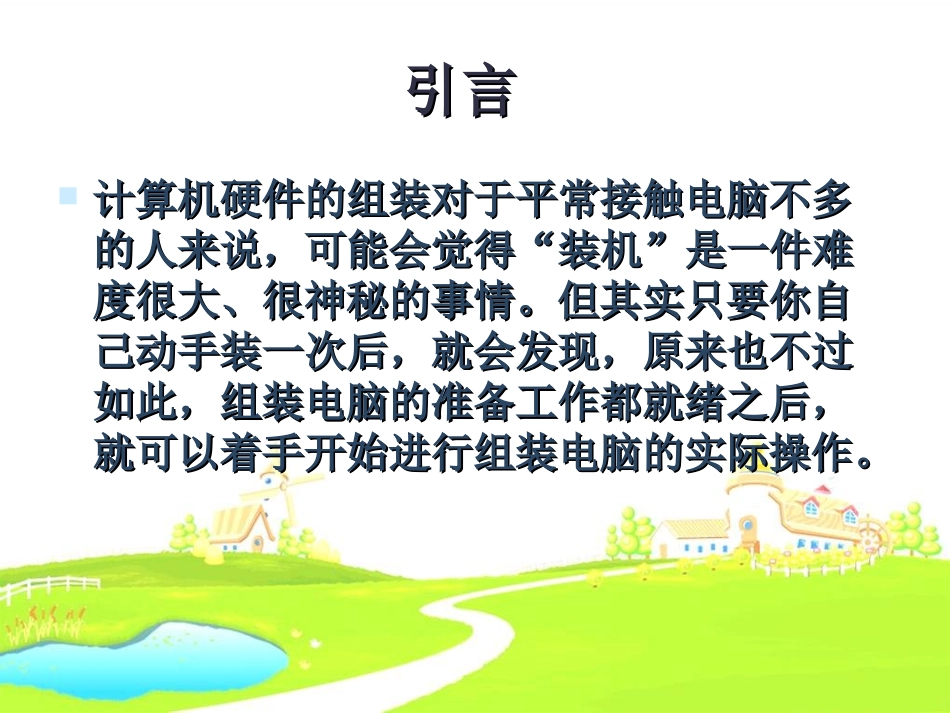 引言

计算机硬件的组装对于平常接触电脑不多的人来说，可能会觉得“装机”是一件难度很大、很神秘的事情。但其实只要你自己动手装一次后，就会发现，原来也不过如此，组装电脑的准备工作都就绪之后，就可以着手开始进行组装电脑的实际操作。